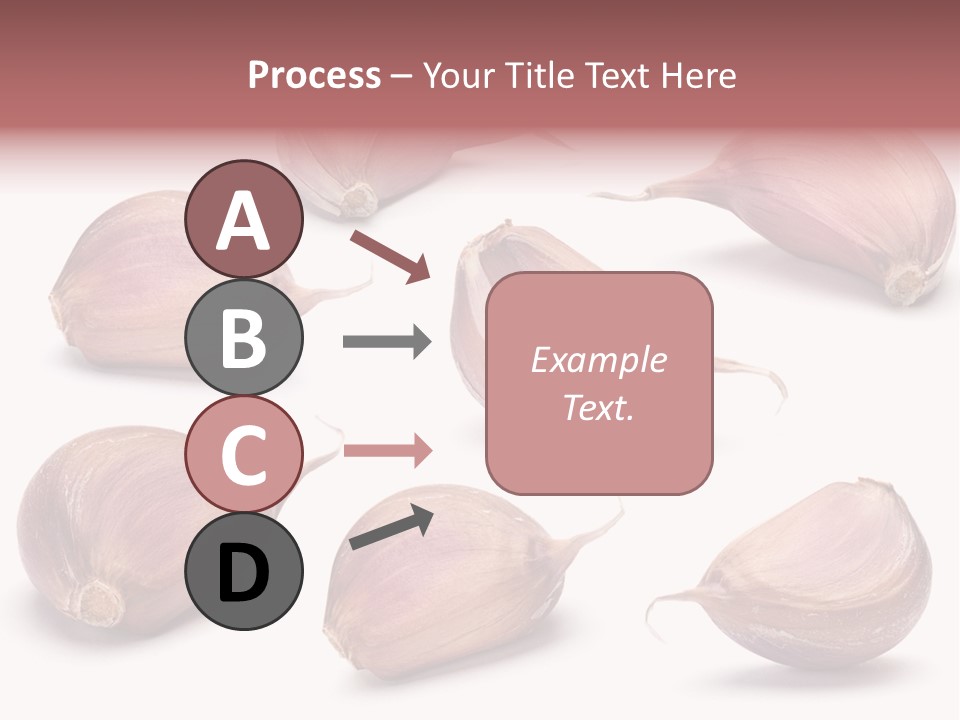 Process – Your Title Text Here

A

B

C

D

Example Text.